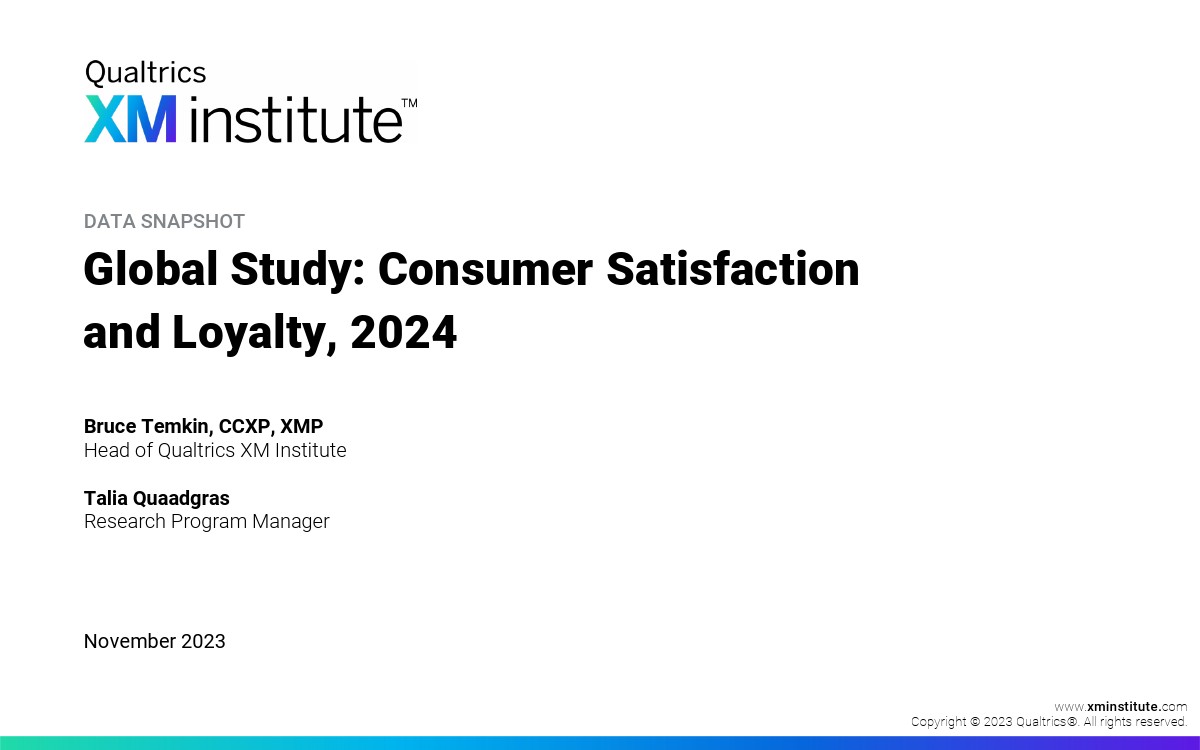 Qualtrics
XM institute™

DATA SNAPSHOT
Global Study: Consumer Satisfaction and Loyalty, 2024

Bruce Temkin, CCXP, XMP
Head of Qualtrics XM Institute

Talia Quaadgras
Research Program Manager

November 2023

www.xminstitute.com
Copyright © 2023 Qualtrics®. All rights reserved.